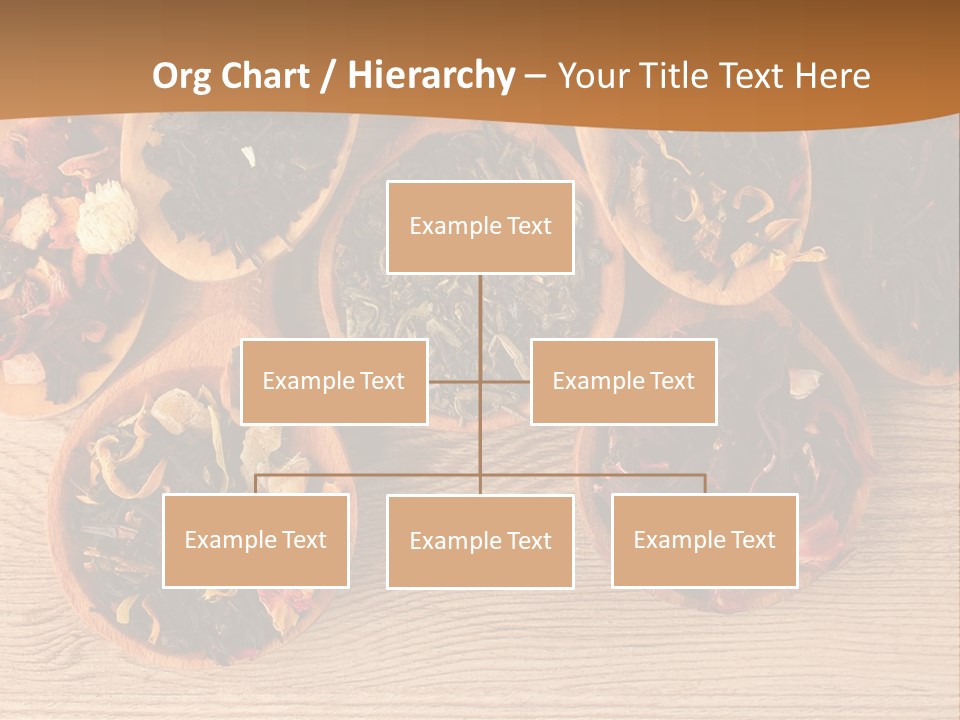 Org Chart / Hierarchy – Your Title Text Here

Example Text

Example Text

Example Text

Example Text

Example Text

Example Text